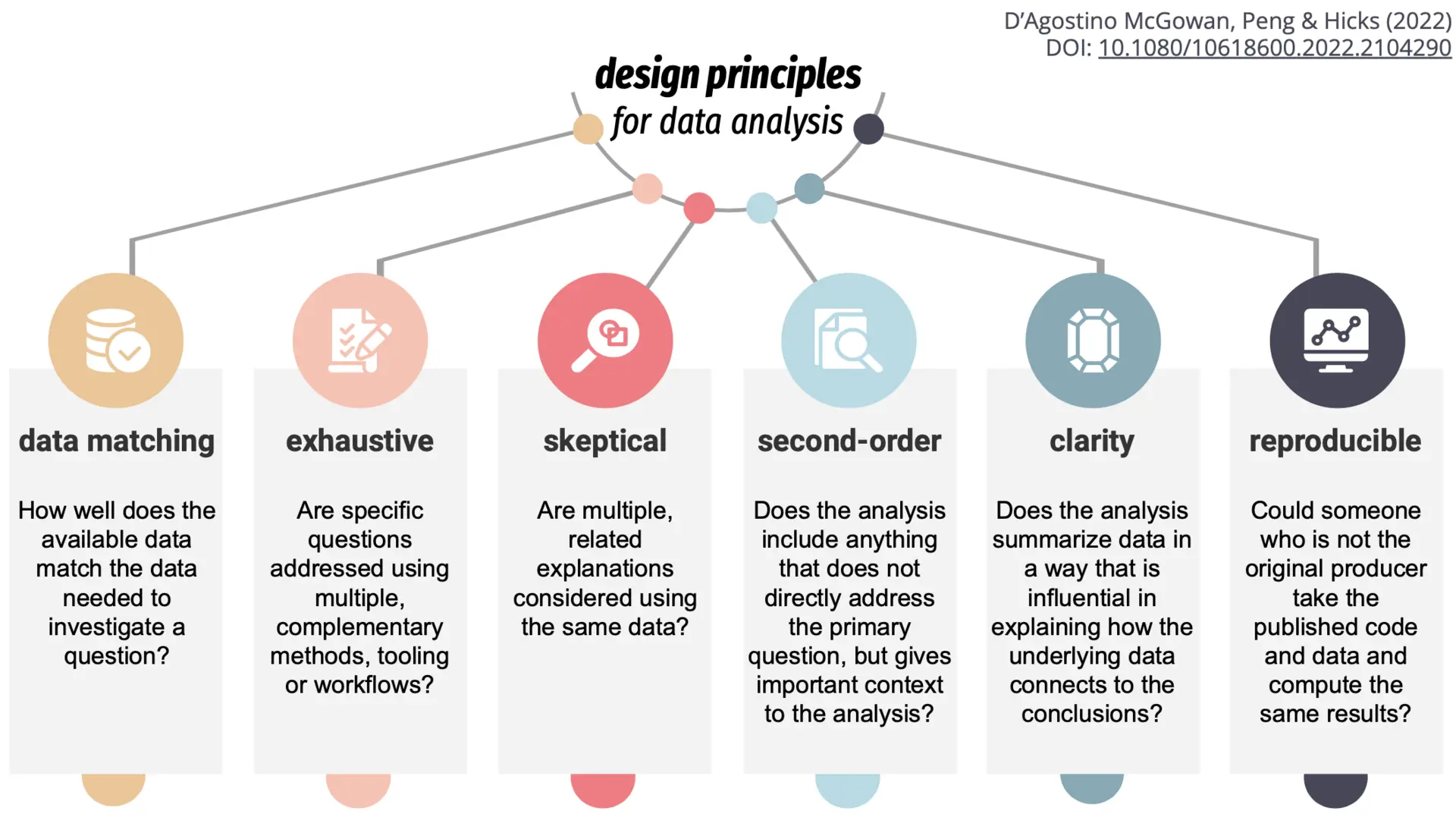 D'Agostino McGowan, Peng & Hicks (2022)
DOI: 10.1080/10618600.2022.2104290

design principles
for data analysis

data matching

How well does the available data match the data needed to investigate a question?

exhaustive

Are specific questions addressed using multiple, complementary methods, tooling or workflows?

skeptical

Are multiple, related explanations considered using the same data?

second-order

Does the analysis include anything that does not directly address the primary question, but gives important context to the analysis?

clarity

Does the analysis summarize data in a way that is influential in explaining how the underlying data connects to the conclusions?

reproducible

Could someone who is not the original producer take the published code and data and compute the same results?